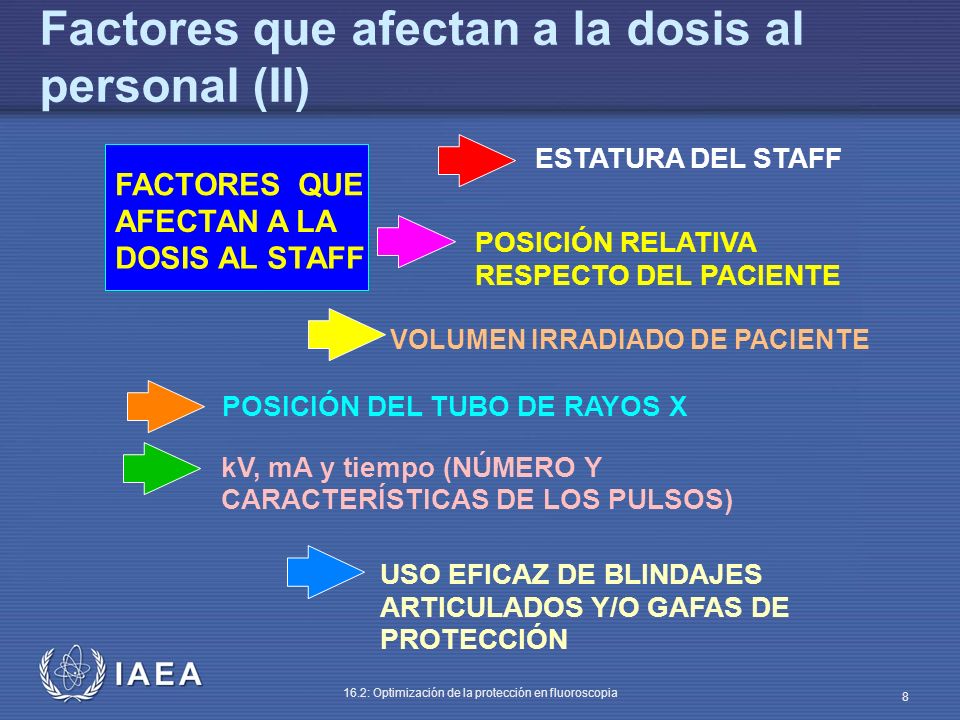 Factores que afectan a la dosis al personal (II)

FACTORES QUE AFECTAN A LA DOSIS AL STAFF

ESTATURA DEL STAFF

POSICIÓN RELATIVA RESPECTO DEL PACIENTE

VOLUMEN IRRADIADO DE PACIENTE

POSICIÓN DEL TUBO DE RAYOS X

kV, mA y tiempo (NÚMERO Y CARACTERÍSTICAS DE LOS PULSOS)

USO EFICAZ DE BLINDAJES ARTICULADOS Y/O GAFAS DE PROTECCIÓN

IAEA

16.2: Optimización de la protección en fluoroscopia

8